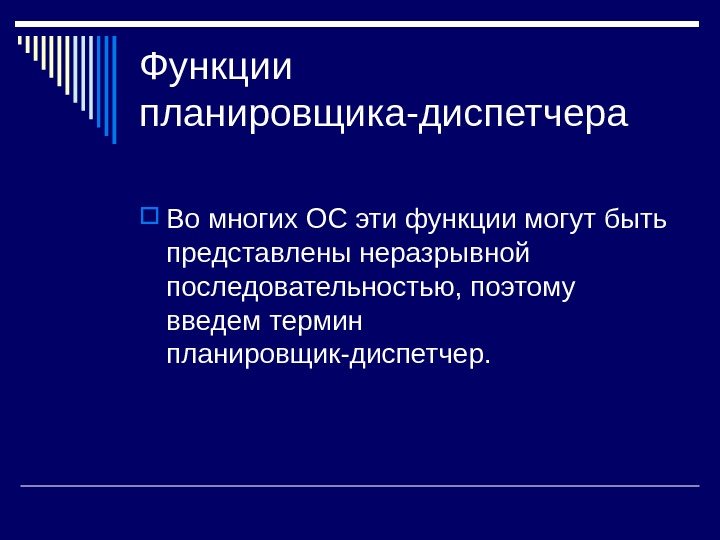 Функции планировщика-диспетчера

Во многих ОС эти функции могут быть представлены неразрывной последовательностью, поэтому введем термин планировщик-диспетчер.